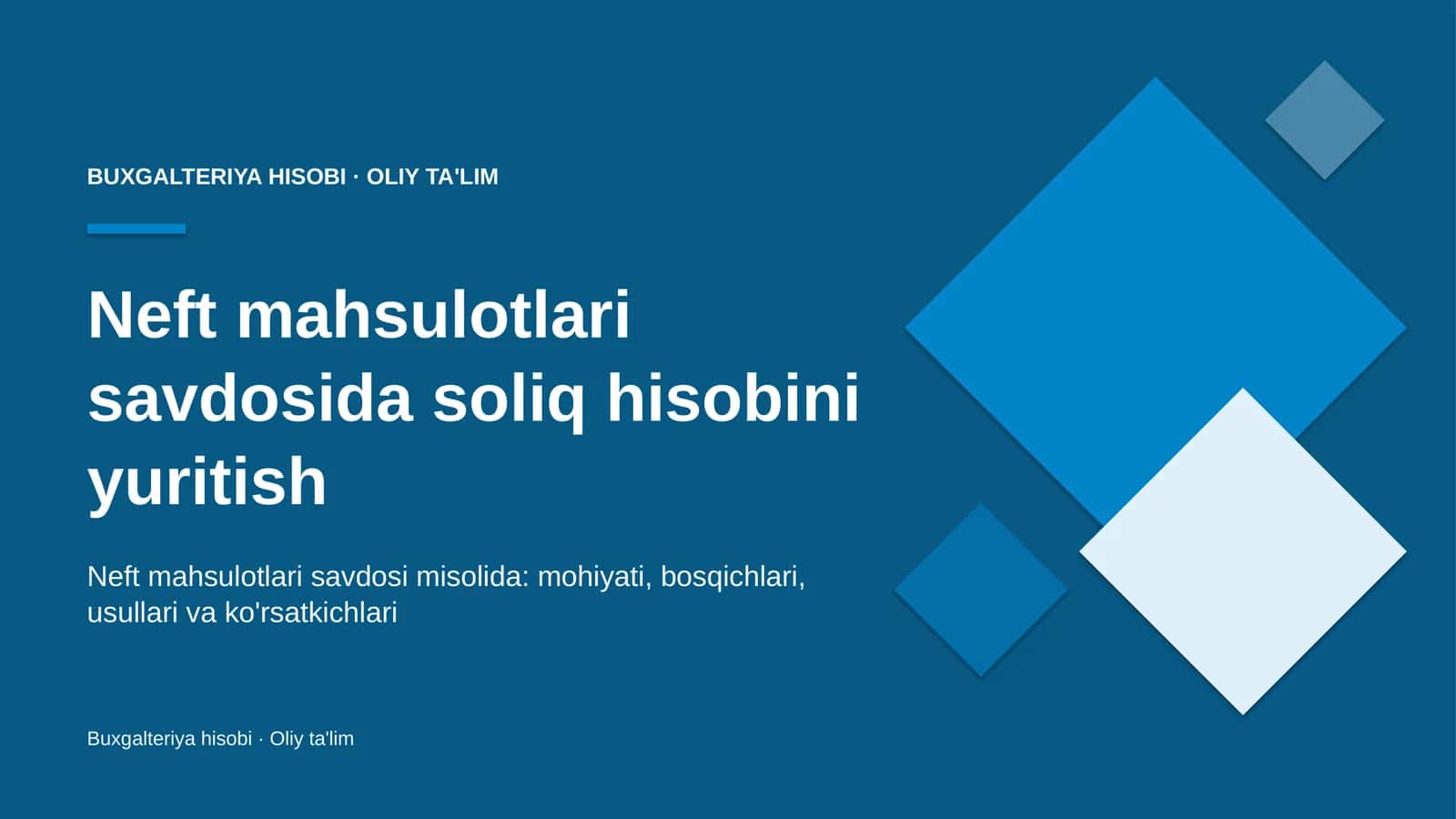 BUXGALTERIYA HISOBI · OLIY TA'LIM

Neft mahsulotlari savdosida soliq hisobini yuritish

Neft mahsulotlari savdosi misolida: mohiyati, bosqichlari, usullari va ko'rsatkichlari

Buxgalteriya hisobi · Oliy ta'lim